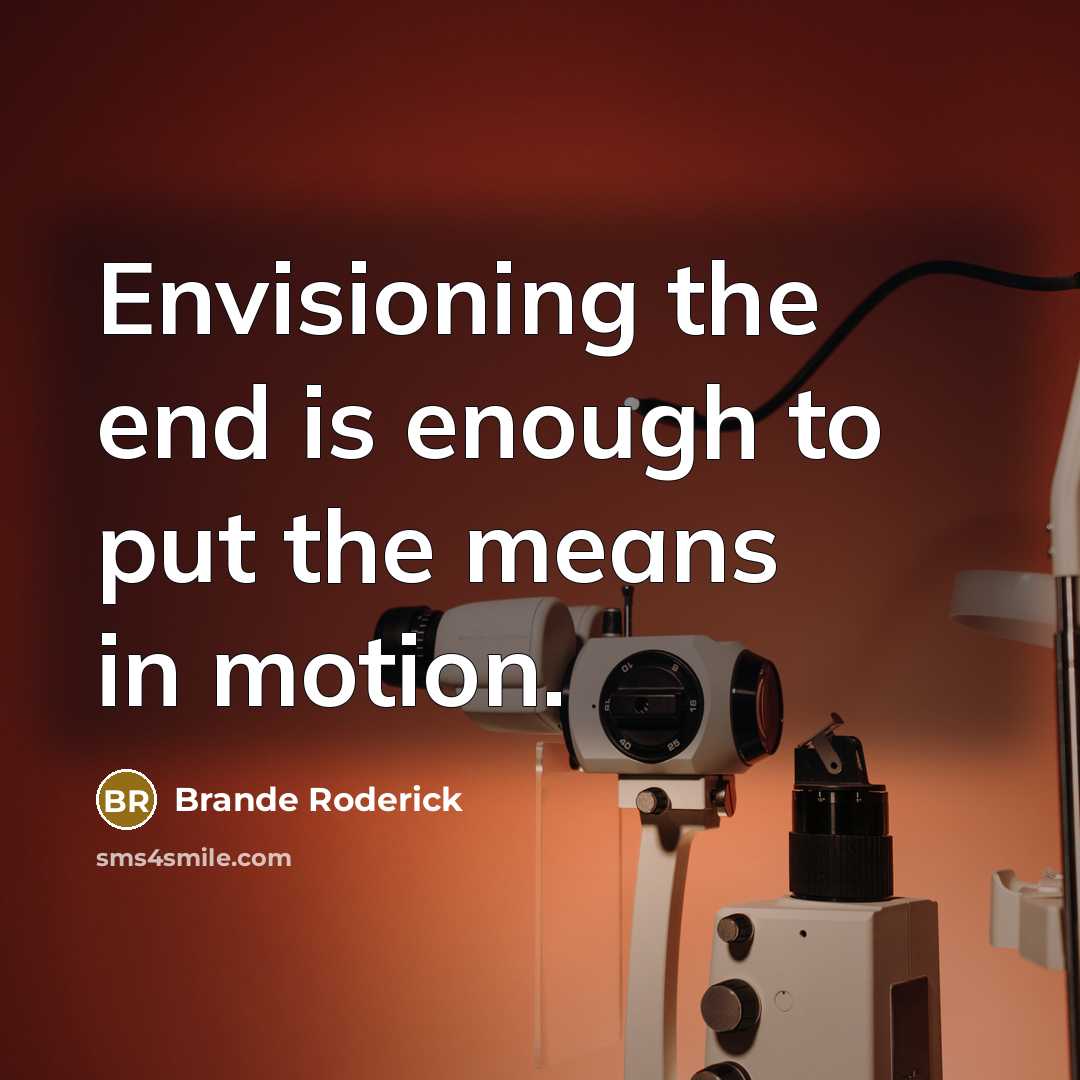 Envisioning the end is enough to put the means in motion.

BR Brande Roderick

sms4smile.com